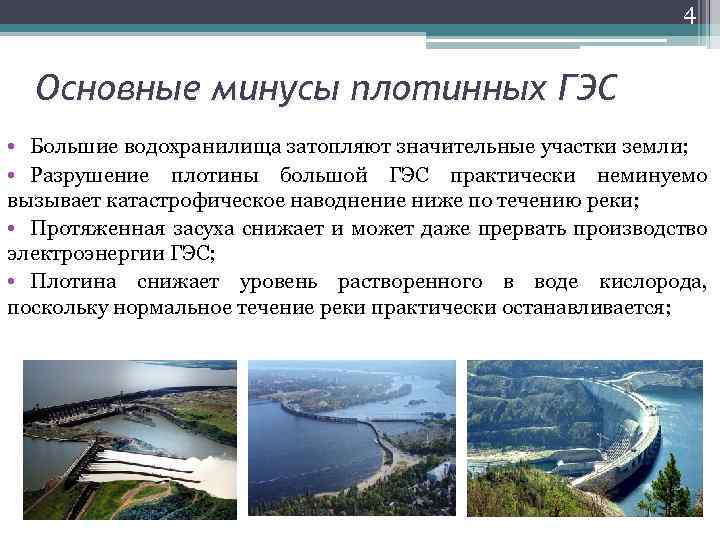 4

Основные минусы плотинных ГЭС

• Большие водохранилища затопляют значительные участки земли;
• Разрушение плотины большой ГЭС практически неминуемо вызывает катастрофическое наводнение ниже по течению реки;
• Протяженная засуха снижает и может даже прервать производство электроэнергии ГЭС;
• Плотина снижает уровень растворенного в воде кислорода, поскольку нормальное течение реки практически останавливается;